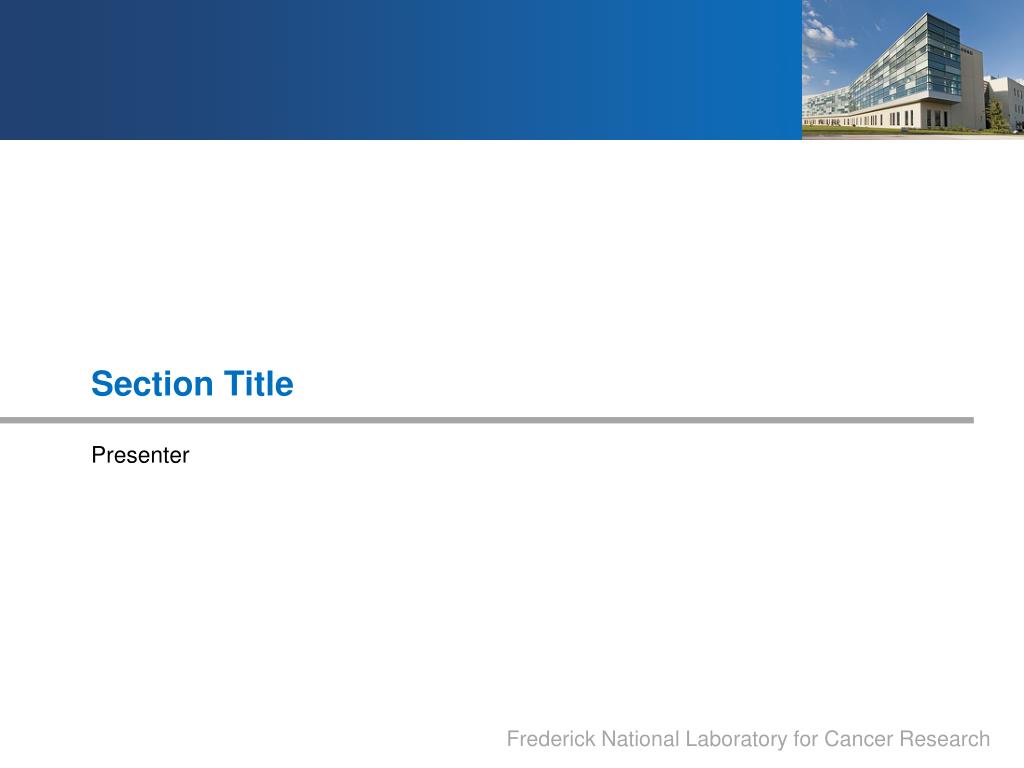 Section Title

Presenter

Frederick National Laboratory for Cancer Research